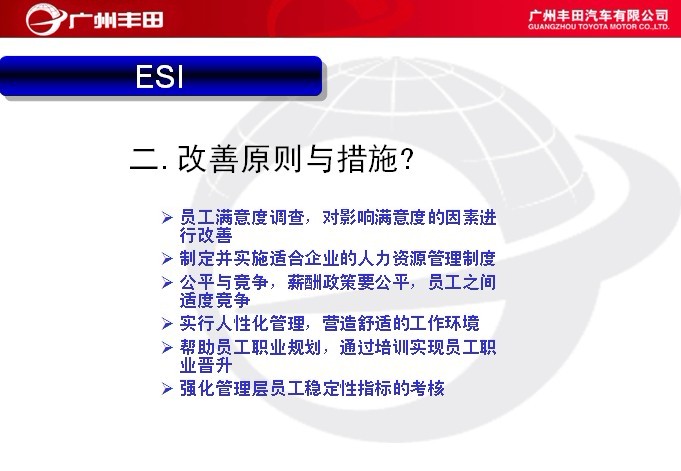 广州丰田

广州丰田汽车有限公司
GUANGZHOU TOYOTA MOTOR CO.,LTD.

ESI

二. 改善原则与措施?

➢ 员工满意度调查，对影响满意度的因素进行改善
➢ 制定并实施适合企业的人力资源管理制度
➢ 公平与竞争，薪酬政策要公平，员工之间适度竞争
➢ 实行人性化管理，营造舒适的工作环境
➢ 帮助员工职业规划，通过培训实现员工职业晋升
➢ 强化管理层员工稳定性指标的考核